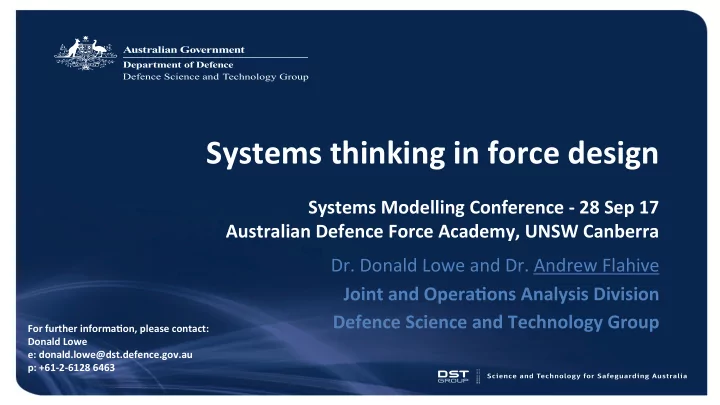 Australian Government
Department of Defence
Defence Science and Technology Group

Systems thinking in force design

Systems Modelling Conference - 28 Sep 17
Australian Defence Force Academy, UNSW Canberra

Dr. Donald Lowe and Dr. Andrew Flahive
Joint and Operations Analysis Division
Defence Science and Technology Group

For further information, please contact:
Donald Lowe
e: donald.lowe@dst.defence.gov.au
p: +61-2-6128 6463

DST GROUP
Science and Technology for Safeguarding Australia